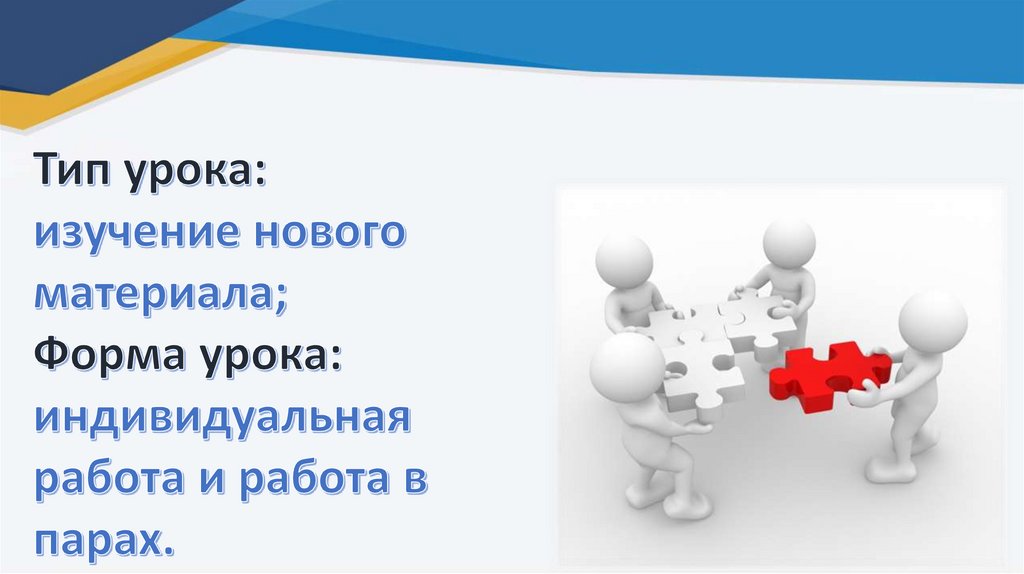 Тип урока:
изучение нового материала;
Форма урока:
индивидуальная работа и работа в парах.